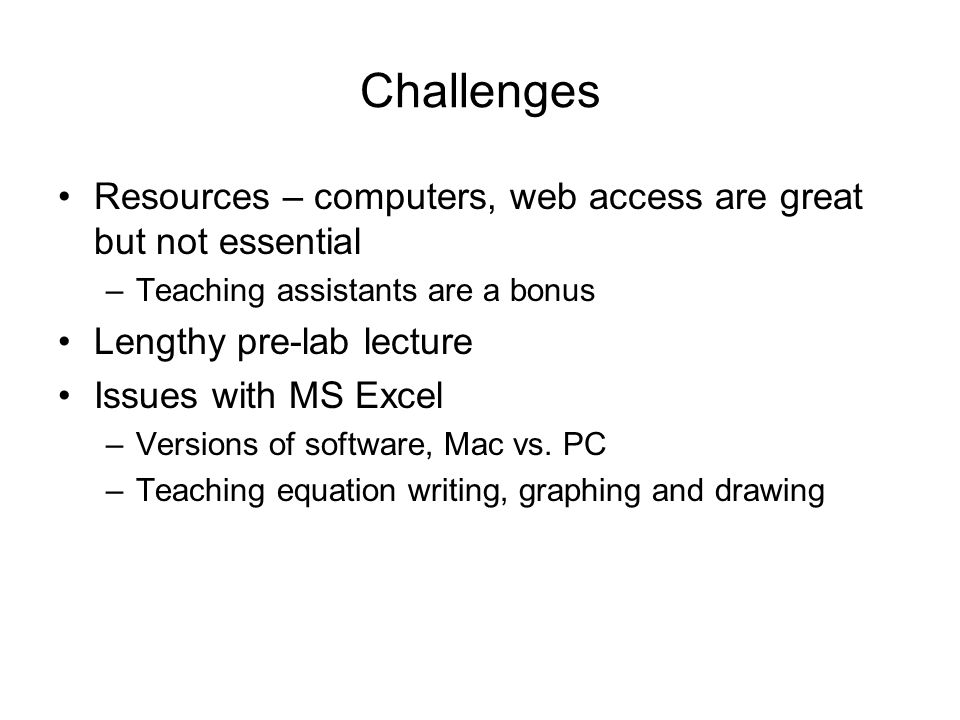 Challenges

• Resources – computers, web access are great but not essential
  – Teaching assistants are a bonus
• Lengthy pre-lab lecture
• Issues with MS Excel
  – Versions of software, Mac vs. PC
  – Teaching equation writing, graphing and drawing